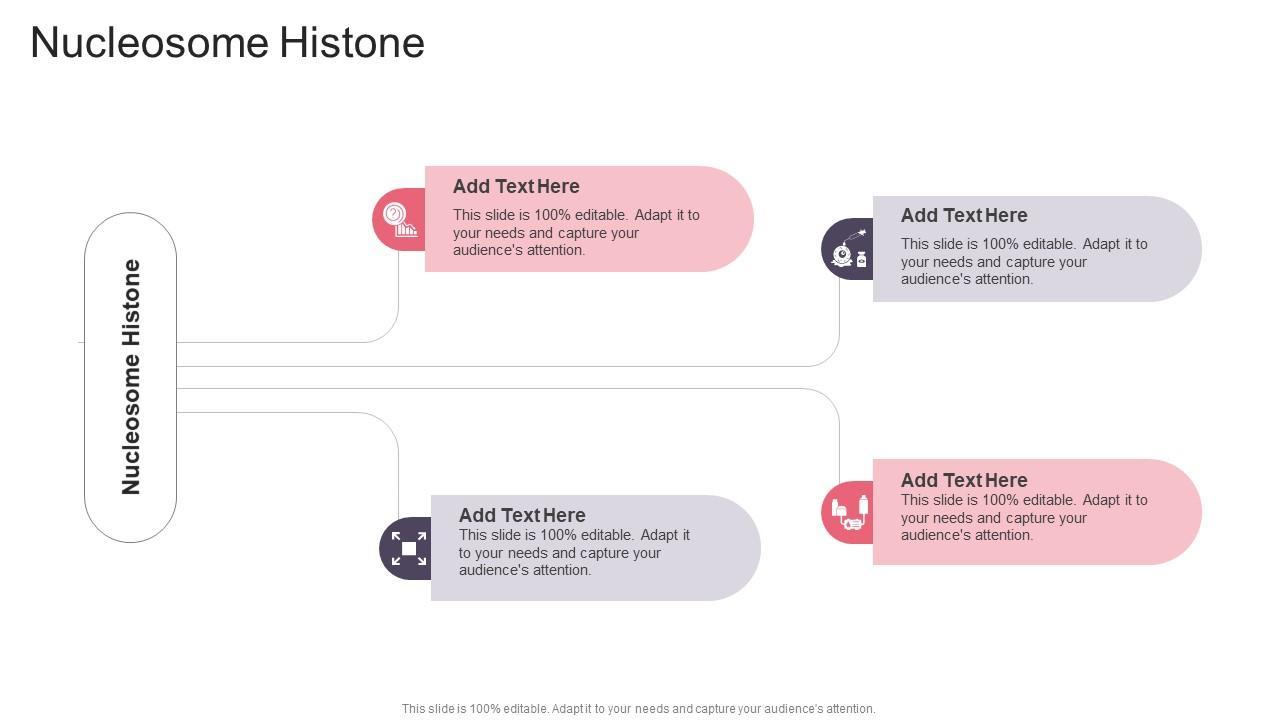 Nucleosome Histone

Nucleosome Histone

Add Text Here
This slide is 100% editable. Adapt it to your needs and capture your audience's attention.

Add Text Here
This slide is 100% editable. Adapt it to your needs and capture your audience's attention.

Add Text Here
This slide is 100% editable. Adapt it to your needs and capture your audience's attention.

Add Text Here
This slide is 100% editable. Adapt it to your needs and capture your audience's attention.

This slide is 100% editable. Adapt it to your needs and capture your audience's attention.